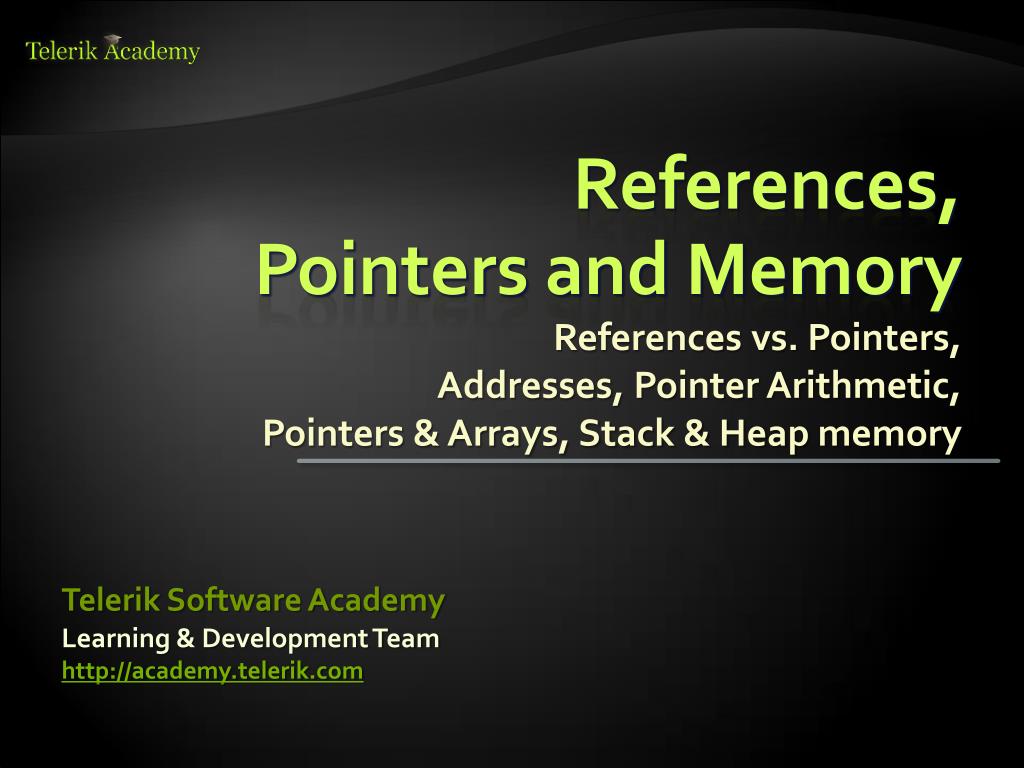 Telerik Academy

References, Pointers and Memory

References vs. Pointers, Addresses, Pointer Arithmetic, Pointers & Arrays, Stack & Heap memory

Telerik Software Academy
Learning & Development Team
http://academy.telerik.com